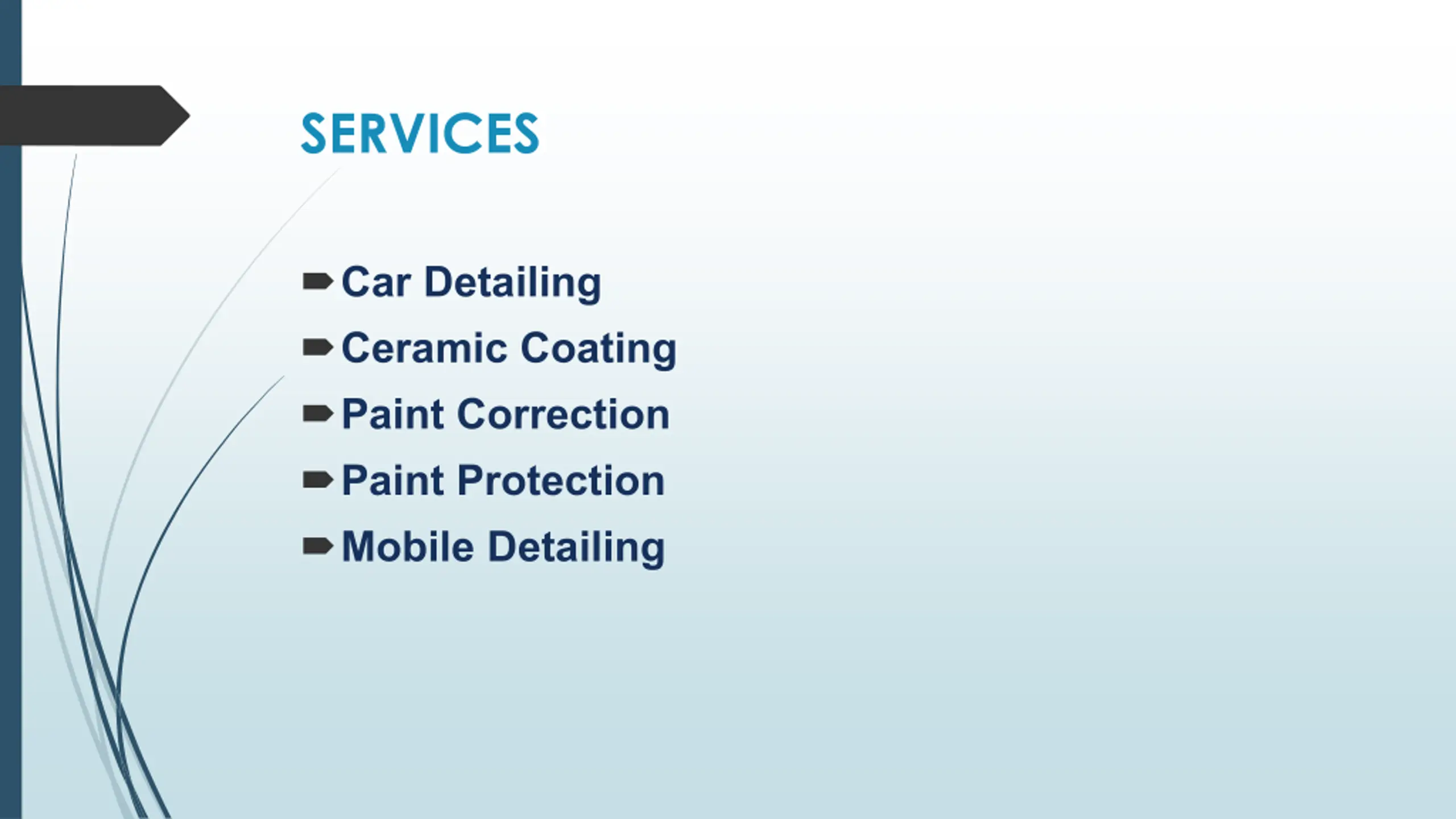 SERVICES

Car Detailing
Ceramic Coating
Paint Correction
Paint Protection
Mobile Detailing